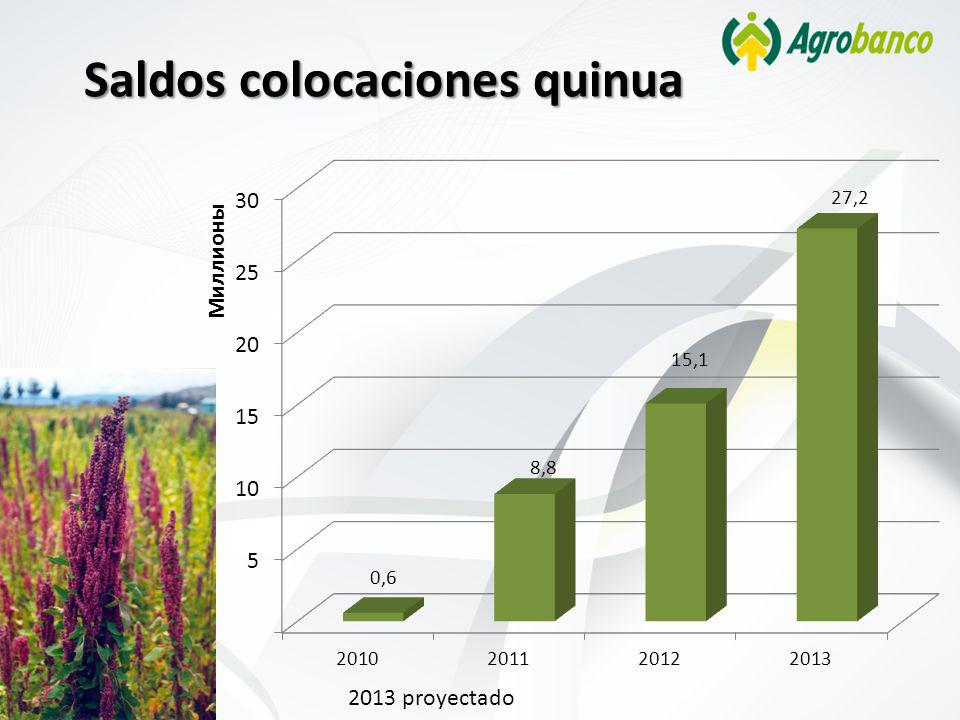 Agrobanco

Saldos colocaciones quinua

Миллионы

30
25
20
15
10
5

0,6
8,8
15,1
27,2

2010
2011
2012
2013

2013 proyectado